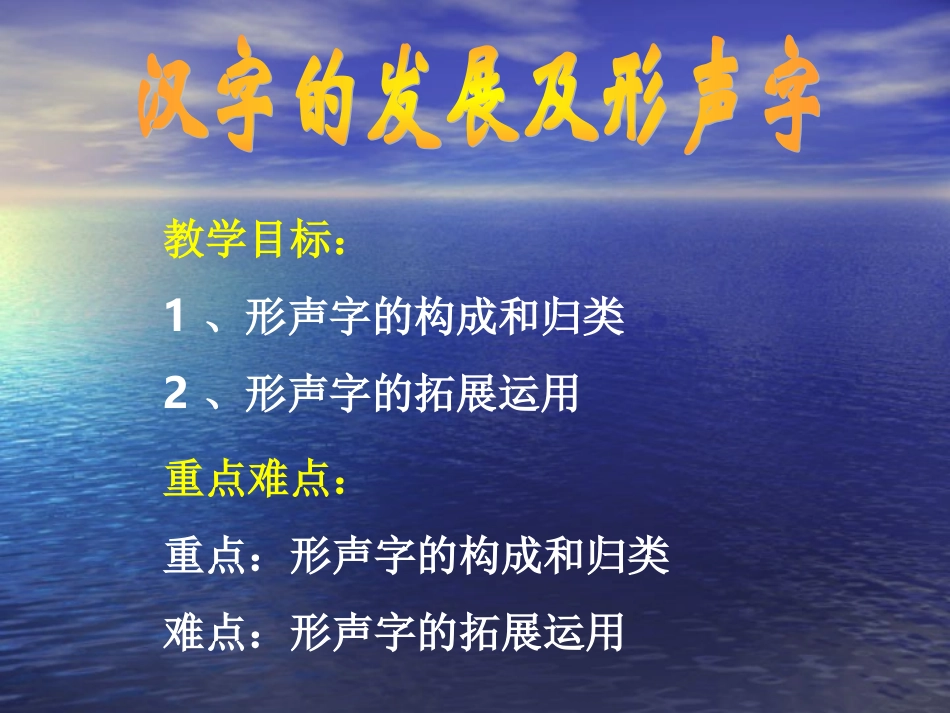 汉字的发展及形声字

教学目标：

1 、形声字的构成和归类

2 、形声字的拓展运用

重点难点：

重点：形声字的构成和归类

难点：形声字的拓展运用